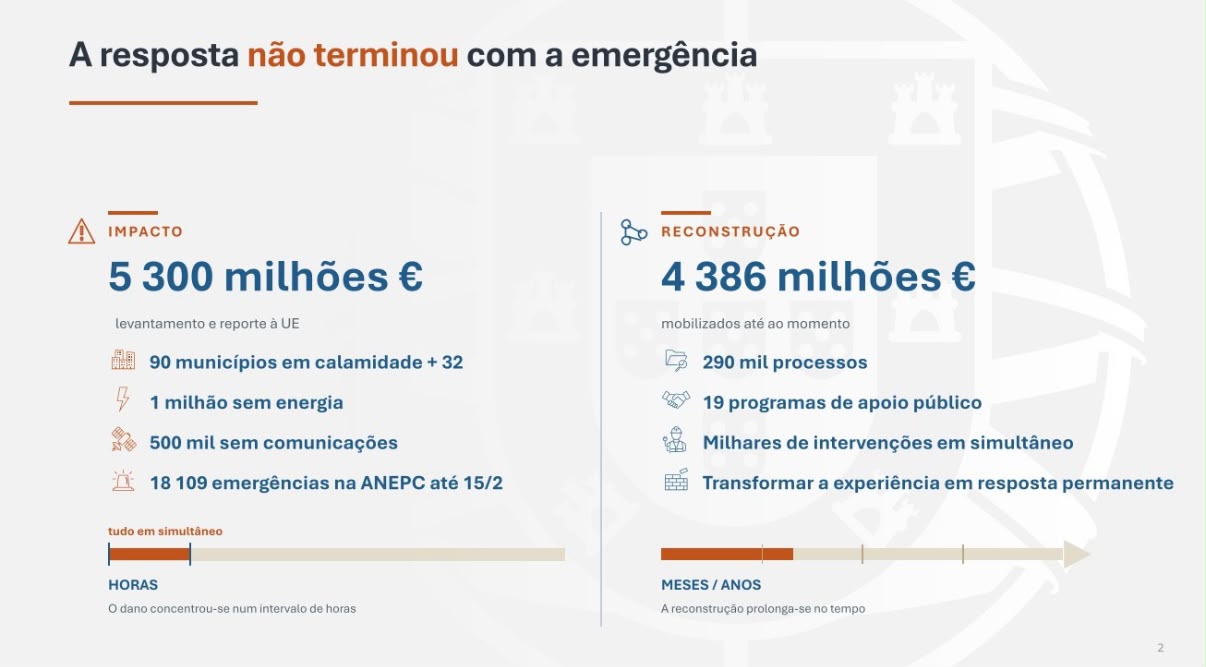 A resposta não terminou com a emergência

IMPACTO

5 300 milhões €

levantamento e reporte à UE

90 municípios em calamidade + 32

1 milhão sem energia

500 mil sem comunicações

18 109 emergências na ANEPC até 15/2

tudo em simultâneo

HORAS

O dano concentrou-se num intervalo de horas

RECONSTRUÇÃO

4 386 milhões €

mobilizados até ao momento

290 mil processos

19 programas de apoio público

Milhares de intervenções em simultâneo

Transformar a experiência em resposta permanente

MESES / ANOS

A reconstrução prolonga-se no tempo

2